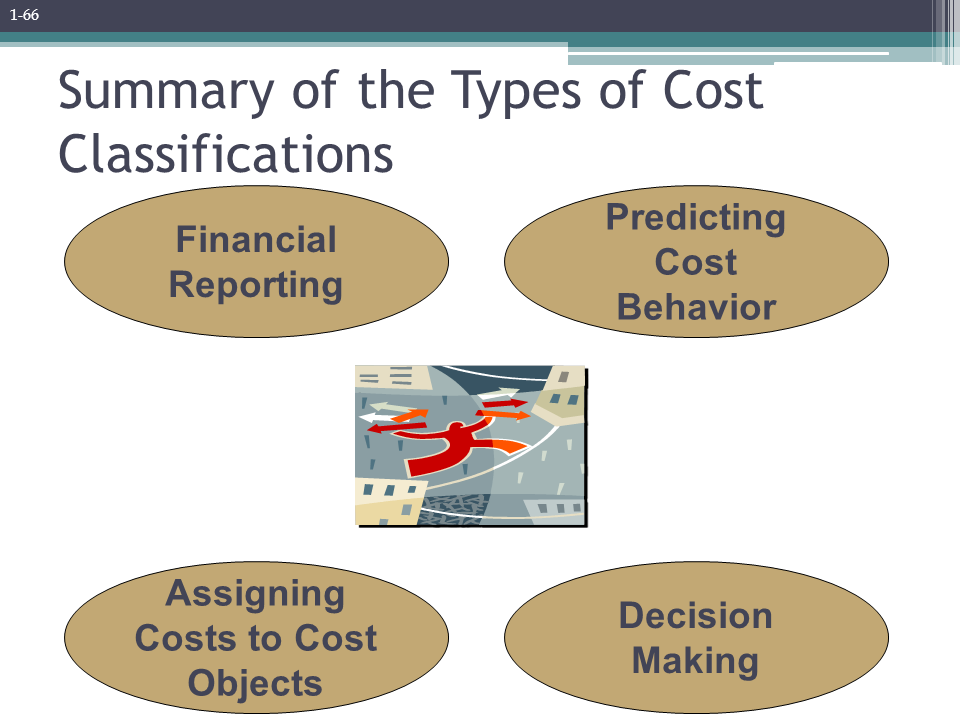 1-66

Summary of the Types of Cost Classifications

Financial Reporting

Predicting Cost Behavior

Assigning Costs to Cost Objects

Decision Making